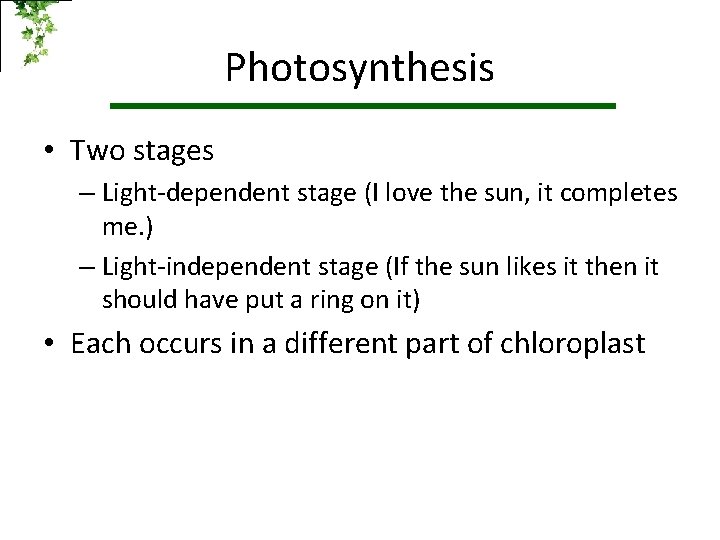 Photosynthesis

• Two stages
– Light-dependent stage (I love the sun, it completes me.)
– Light-independent stage (If the sun likes it then it should have put a ring on it)
• Each occurs in a different part of chloroplast